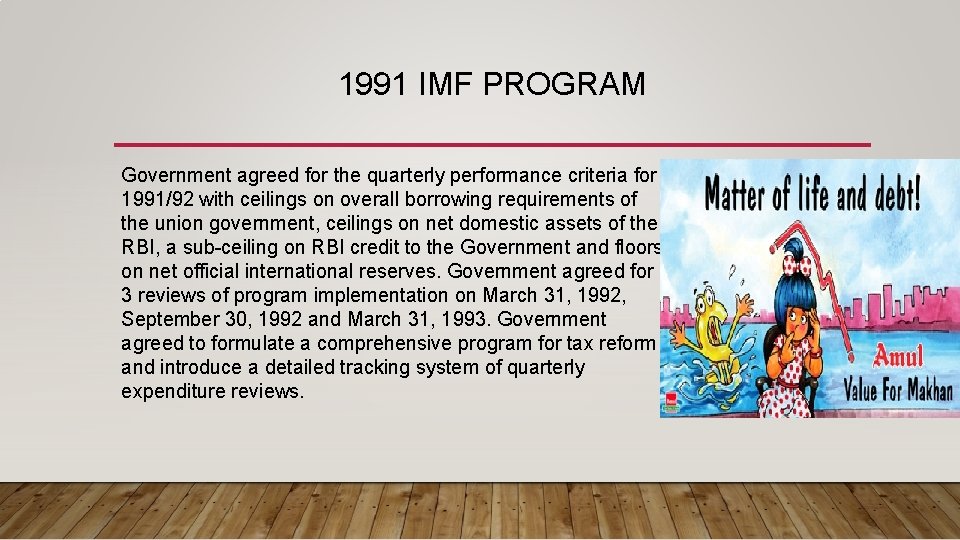 1991 IMF PROGRAM

Government agreed for the quarterly performance criteria for 1991/92 with ceilings on overall borrowing requirements of the union government, ceilings on net domestic assets of the RBI, a sub-ceiling on RBI credit to the Government and floors on net official international reserves. Government agreed for 3 reviews of program implementation on March 31, 1992, September 30, 1992 and March 31, 1993. Government agreed to formulate a comprehensive program for tax reform and introduce a detailed tracking system of quarterly expenditure reviews.

Matter of life and debt!

Amul
Value For Makhan